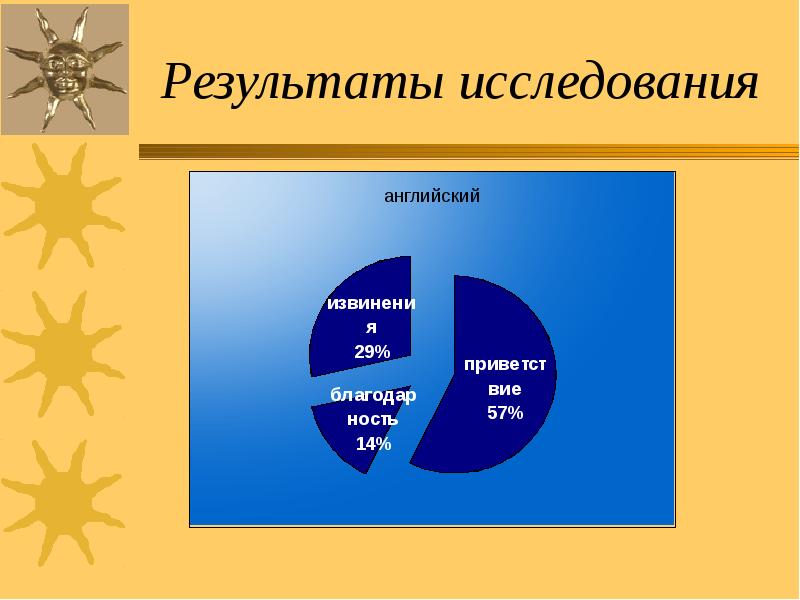 Результаты исследования

английский

извинения
29%

благодарность
14%

приветствие
57%